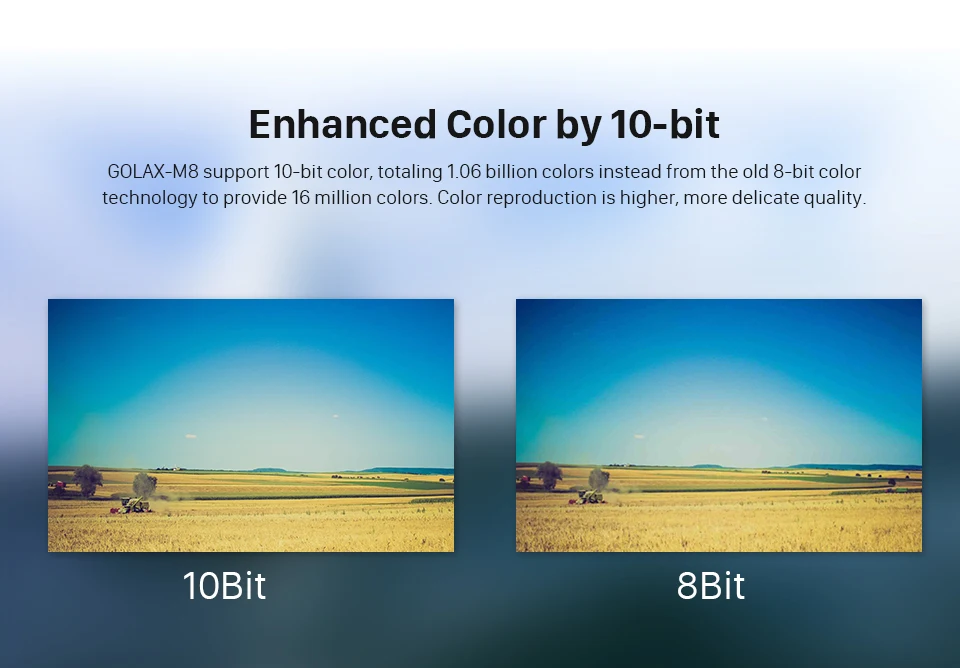 Enhanced Color by 10-bit

GOLAX-M8 support 10-bit color, totaling 1.06 billion colors instead from the old 8-bit color technology to provide 16 million colors. Color reproduction is higher, more delicate quality.

10Bit

8Bit